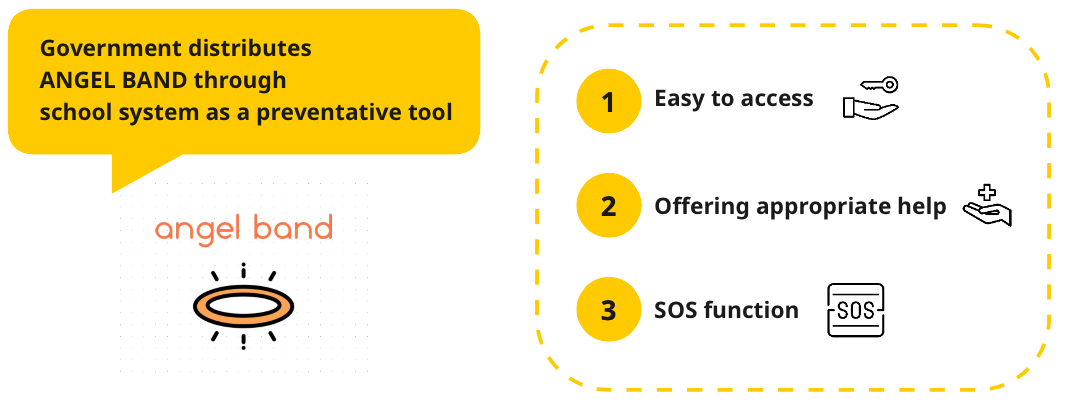 Government distributes ANGEL BAND through school system as a preventative tool

angel band

1 Easy to access

2 Offering appropriate help

3 SOS function

SOS